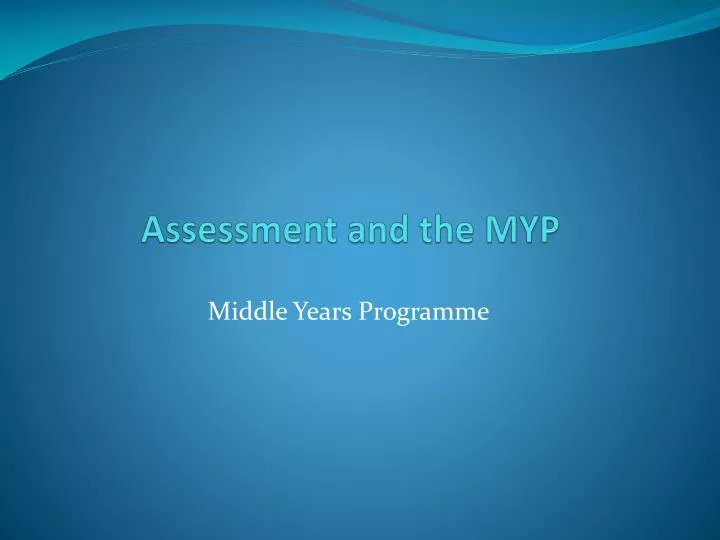 Assessment and the MYP

Middle Years Programme